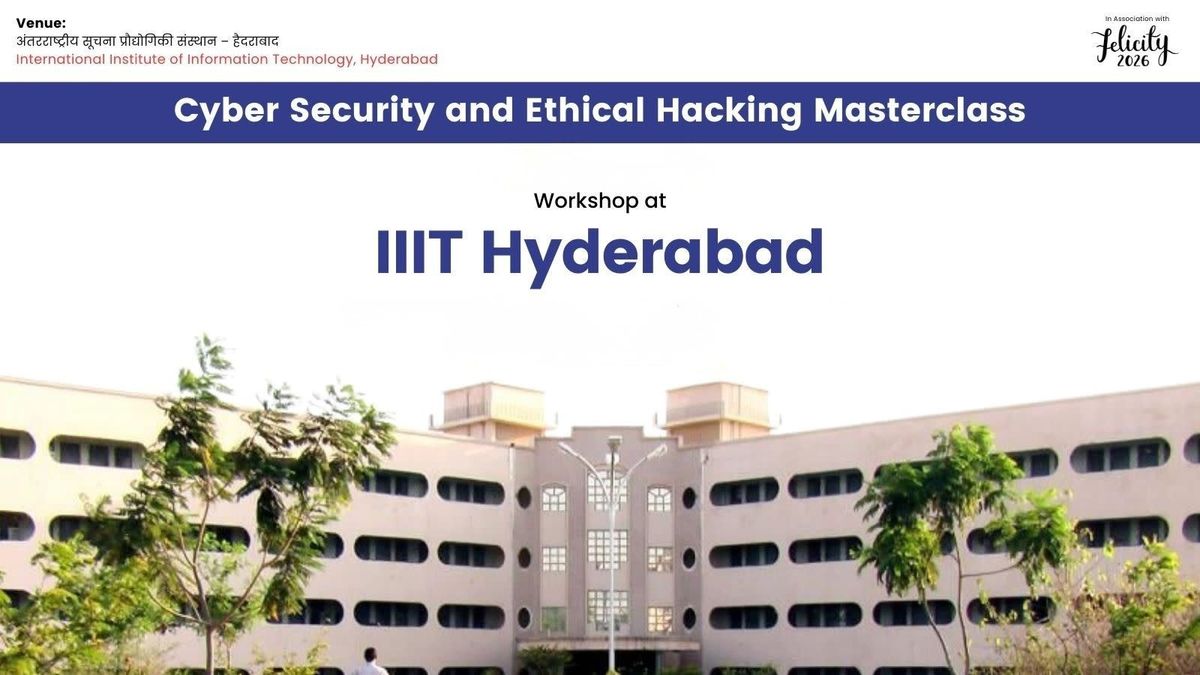 Venue:
अंतरराष्ट्रीय सूचना प्रौद्योगिकी संस्थान - हैदराबाद
International Institute of Information Technology, Hyderabad

In Association with
Felicity
2026

Cyber Security and Ethical Hacking Masterclass

Workshop at
IIIT Hyderabad